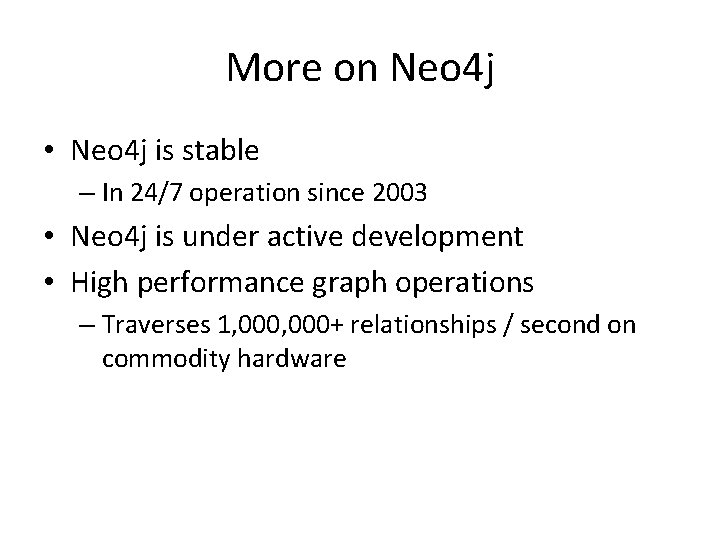 More on Neo4j

• Neo4j is stable
– In 24/7 operation since 2003
• Neo4j is under active development
• High performance graph operations
– Traverses 1,000,000+ relationships / second on commodity hardware